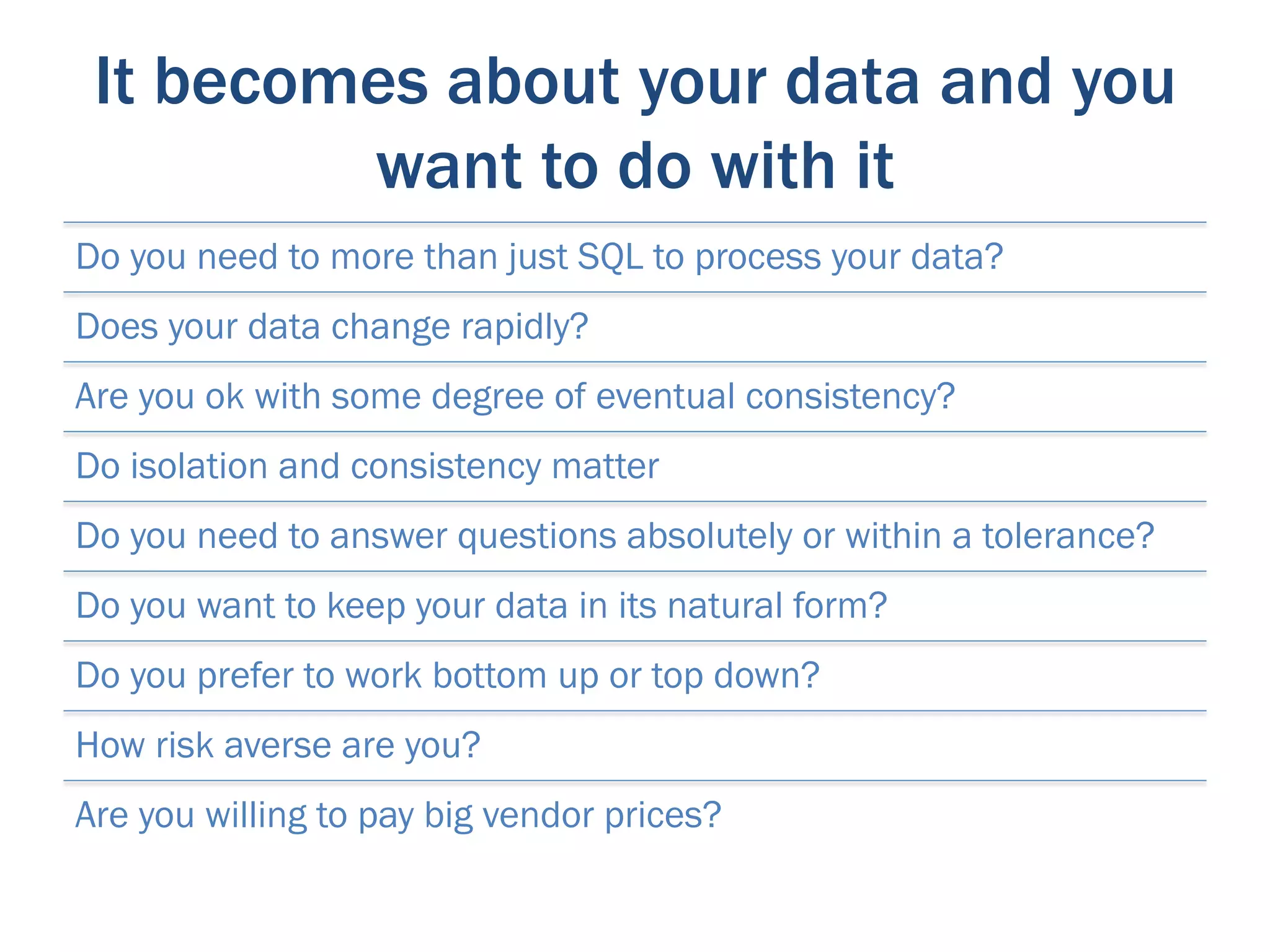 It becomes about your data and you want to do with it

Do you need to more than just SQL to process your data?

Does your data change rapidly?

Are you ok with some degree of eventual consistency?

Do isolation and consistency matter

Do you need to answer questions absolutely or within a tolerance?

Do you want to keep your data in its natural form?

Do you prefer to work bottom up or top down?

How risk averse are you?

Are you willing to pay big vendor prices?